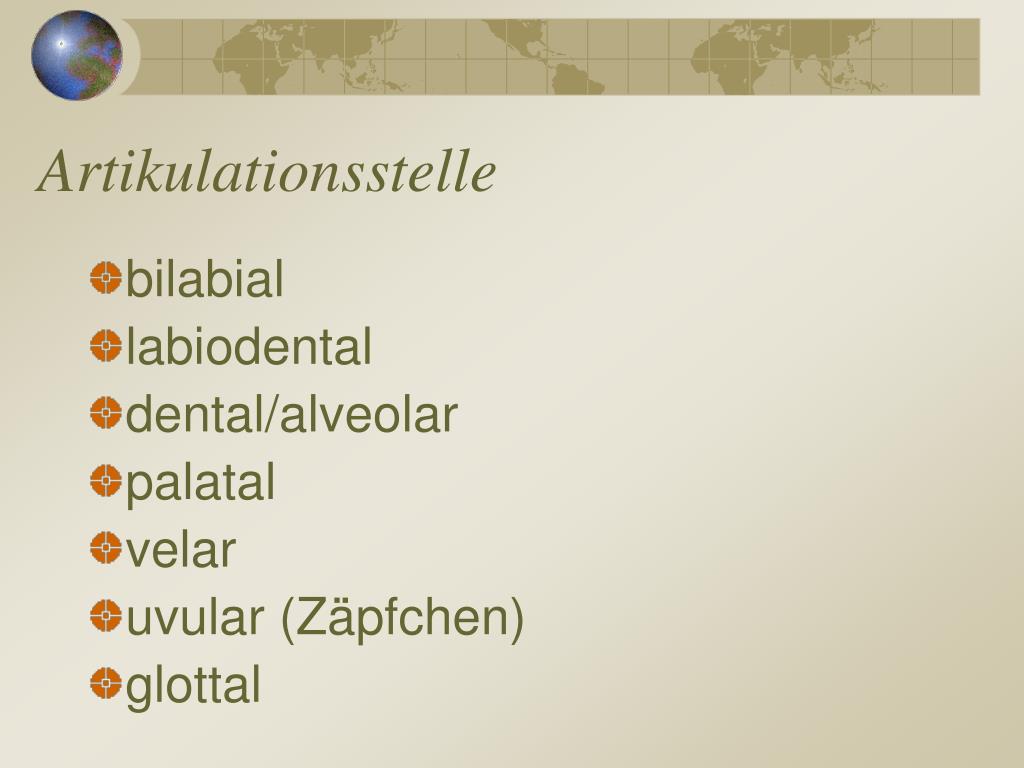 Artikulationsstelle

bilabial
labiodental
dental/alveolar
palatal
velar
uvular (Zäpfchen)
glottal